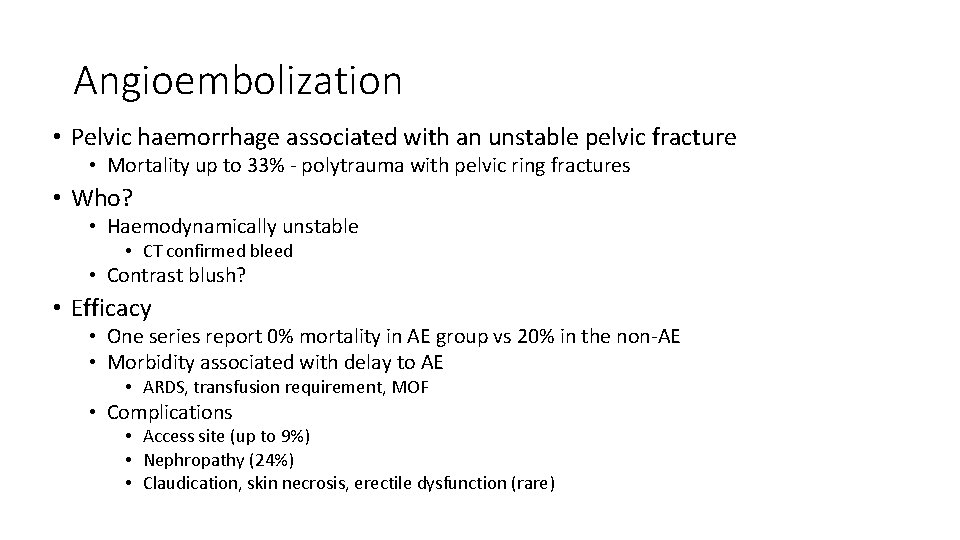 Angioembolization

• Pelvic haemorrhage associated with an unstable pelvic fracture
  • Mortality up to 33% - polytrauma with pelvic ring fractures
• Who?
  • Haemodynamically unstable
    • CT confirmed bleed
  • Contrast blush?
• Efficacy
  • One series report 0% mortality in AE group vs 20% in the non-AE
  • Morbidity associated with delay to AE
    • ARDS, transfusion requirement, MOF
  • Complications
    • Access site (up to 9%)
    • Nephropathy (24%)
    • Claudication, skin necrosis, erectile dysfunction (rare)